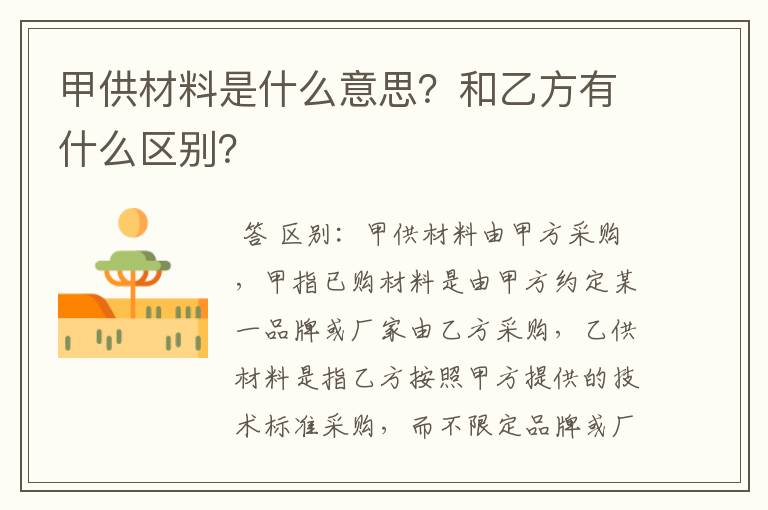 甲供材料是什么意思？和乙方有什么区别？

答 区别：甲供材料由甲方采购，甲指已购材料是由甲方约定某一品牌或厂家由乙方采购，乙供材料是指乙方按照甲方提供的技术标准采购，而不限定品牌或厂